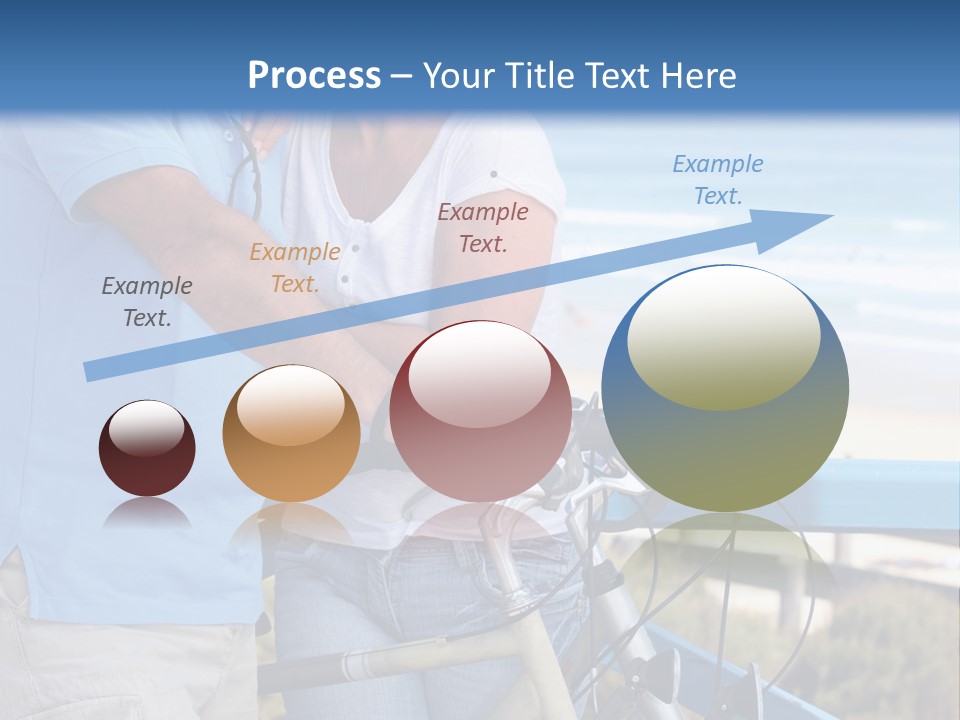 Process – Your Title Text Here

Example Text.

Example Text.

Example Text.

Example Text.